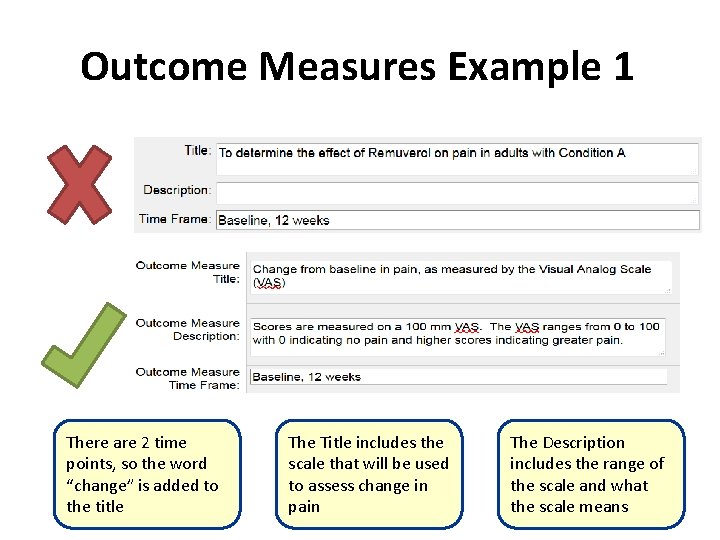 Outcome Measures Example 1

Title: To determine the effect of Remuverol on pain in adults with Condition A

Description:

Time Frame: Baseline, 12 weeks

Outcome Measure Title: Change from baseline in pain, as measured by the Visual Analog Scale (VAS)

Outcome Measure Description: Scores are measured on a 100 mm VAS. The VAS ranges from 0 to 100 with 0 indicating no pain and higher scores indicating greater pain.

Outcome Measure Time Frame: Baseline, 12 weeks

There are 2 time points, so the word "change" is added to the title

The Title includes the scale that will be used to assess change in pain

The Description includes the range of the scale and what the scale means